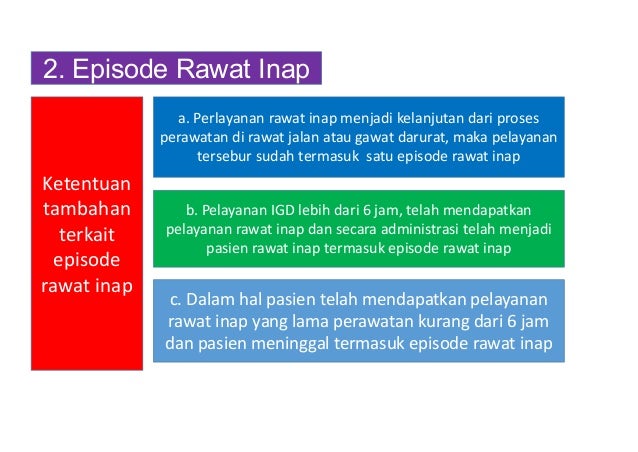 2. Episode Rawat Inap

Ketentuan tambahan terkait episode rawat inap

a. Perlayanan rawat inap menjadi kelanjutan dari proses perawatan di rawat jalan atau gawat darurat, maka pelayanan tersebur sudah termasuk satu episode rawat inap

b. Pelayanan IGD lebih dari 6 jam, telah mendapatkan pelayanan rawat inap dan secara administrasi telah menjadi pasien rawat inap termasuk episode rawat inap

c. Dalam hal pasien telah mendapatkan pelayanan rawat inap yang lama perawatan kurang dari 6 jam dan pasien meninggal termasuk episode rawat inap